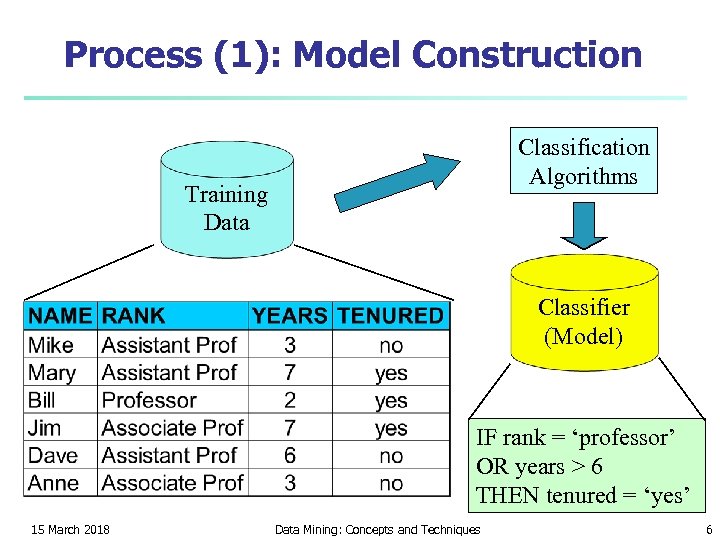 Process (1): Model Construction

Training Data

Classification Algorithms

Classifier (Model)

| NAME | RANK | YEARS | TENURED |
|---|---|---|---|
| Mike | Assistant Prof | 3 | no |
| Mary | Assistant Prof | 7 | yes |
| Bill | Professor | 2 | yes |
| Jim | Associate Prof | 7 | yes |
| Dave | Assistant Prof | 6 | no |
| Anne | Associate Prof | 3 | no |

IF rank = ‘professor’
OR years > 6
THEN tenured = ‘yes’

15 March 2018 Data Mining: Concepts and Techniques 6